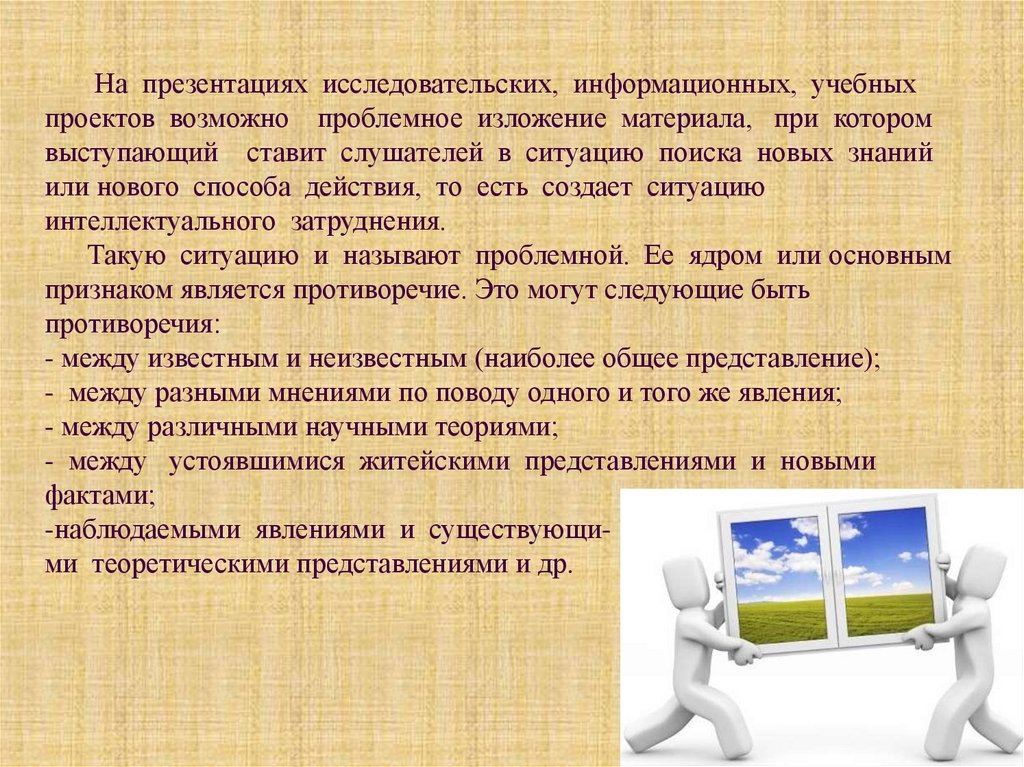 На презентациях исследовательских, информационных, учебных проектов возможно проблемное изложение материала, при котором выступающий ставит слушателей в ситуацию поиска новых знаний или нового способа действия, то есть создает ситуацию интеллектуального затруднения.

Такую ситуацию и называют проблемной. Ее ядром или основным признаком является противоречие. Это могут следующие быть противоречия:
- между известным и неизвестным (наиболее общее представление);
- между разными мнениями по поводу одного и того же явления;
- между различными научными теориями;
- между устоявшимися житейскими представлениями и новыми фактами;
-наблюдаемыми явлениями и существующими теоретическими представлениями и др.